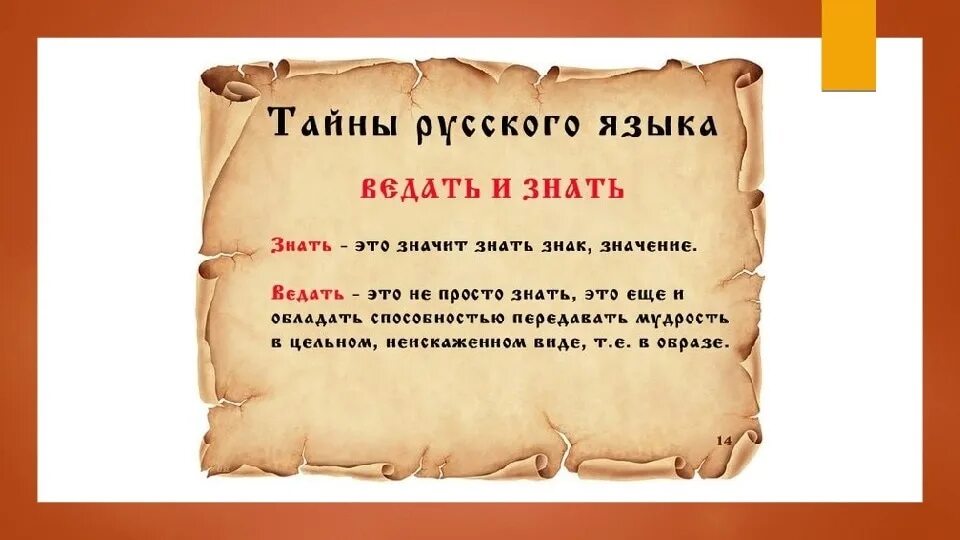 Тайны русского языка

ВЕДАТЬ И ЗНАТЬ

Знать - это значит знать знак, значение.

Ведать - это не просто знать, это еще и обладать способностью передавать мудрость в цельном, неискаженном виде, т.е. в образе.

14